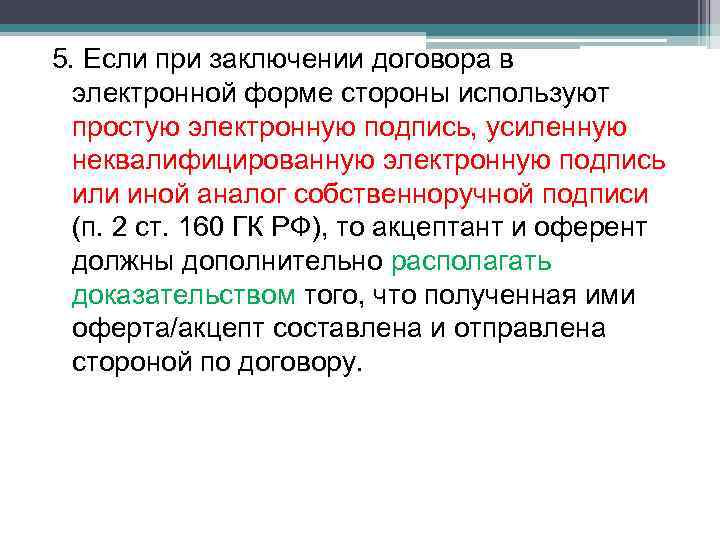 5. Если при заключении договора в электронной форме стороны используют простую электронную подпись, усиленную неквалифицированную электронную подпись или иной аналог собственноручной подписи (п. 2 ст. 160 ГК РФ), то акцептант и оферент должны дополнительно располагать доказательством того, что полученная ими оферта/акцепт составлена и отправлена стороной по договору.